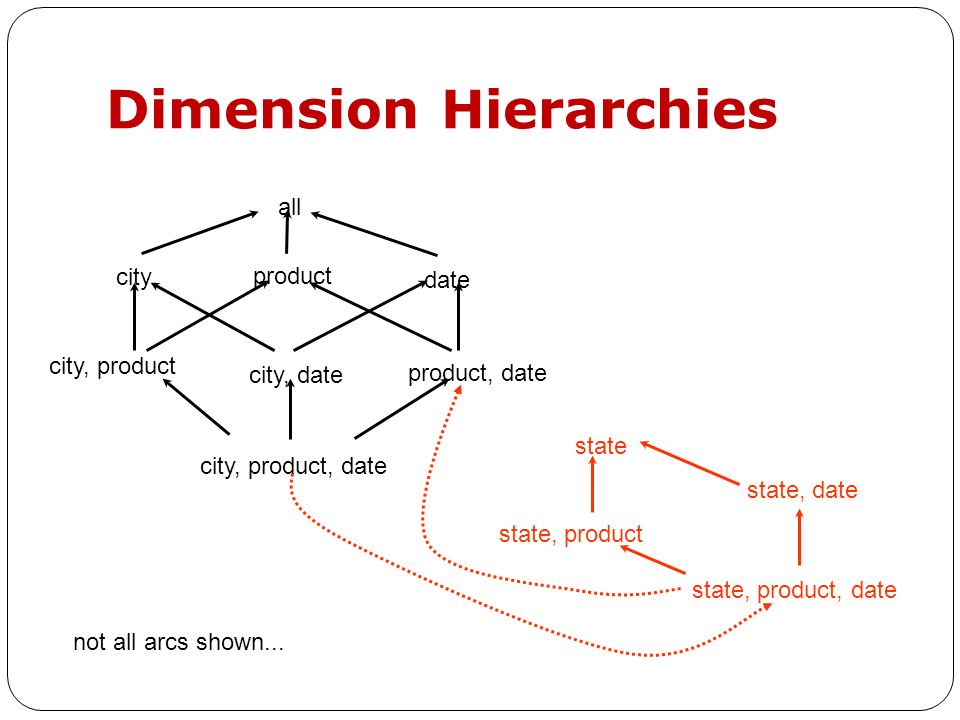 Dimension Hierarchies

all

city

product

date

city, product

city, date

product, date

city, product, date

state

state, date

state, product

state, product, date

not all arcs shown...